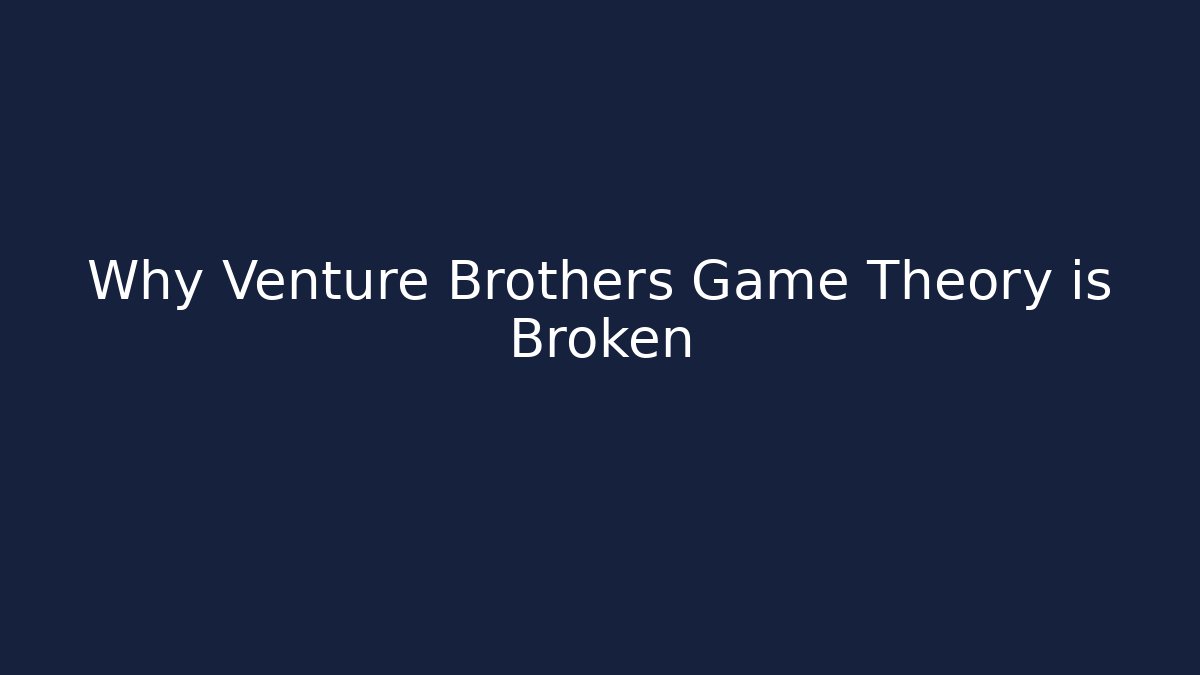 Why Venture Brothers Game Theory is Broken